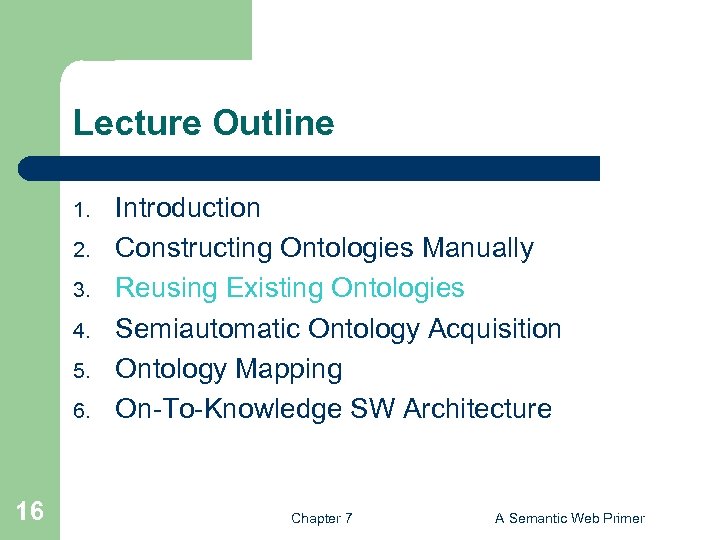 Lecture Outline

1. Introduction
2. Constructing Ontologies Manually
3. Reusing Existing Ontologies
4. Semiautomatic Ontology Acquisition
5. Ontology Mapping
6. On-To-Knowledge SW Architecture

16

Chapter 7

A Semantic Web Primer